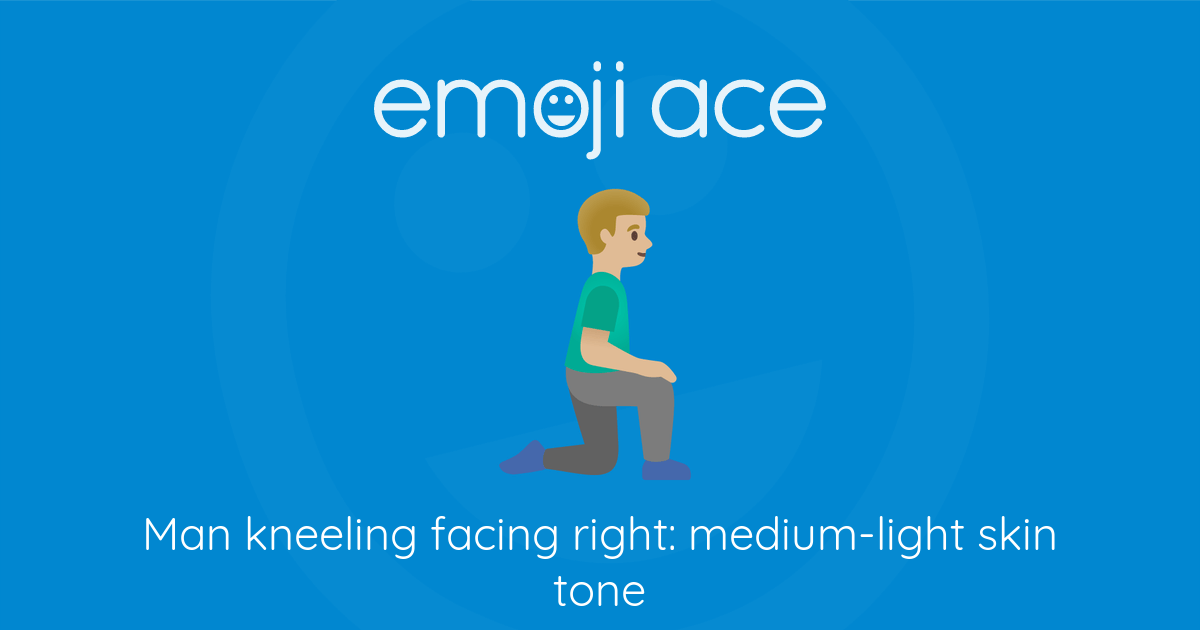 emoji ace

Man kneeling facing right: medium-light skin tone